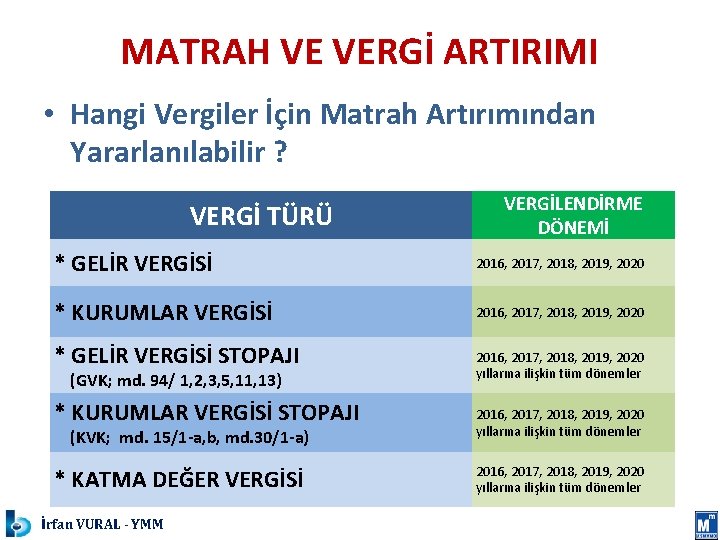 MATRAH VE VERGİ ARTIRIMI

• Hangi Vergiler İçin Matrah Artırımından Yararlanılabilir ?

| VERGİ TÜRÜ | VERGİLENDİRME DÖNEMİ |
|---|---|
| * GELİR VERGİSİ | 2016, 2017, 2018, 2019, 2020 |
| * KURUMLAR VERGİSİ | 2016, 2017, 2018, 2019, 2020 |
| * GELİR VERGİSİ STOPAJI (GVK; md. 94/ 1,2,3,5,11,13) | 2016, 2017, 2018, 2019, 2020 yıllarına ilişkin tüm dönemler |
| * KURUMLAR VERGİSİ STOPAJI (KVK; md. 15/1-a,b, md.30/1-a) | 2016, 2017, 2018, 2019, 2020 yıllarına ilişkin tüm dönemler |
| * KATMA DEĞER VERGİSİ | 2016, 2017, 2018, 2019, 2020 yıllarına ilişkin tüm dönemler |

İrfan VURAL - YMM